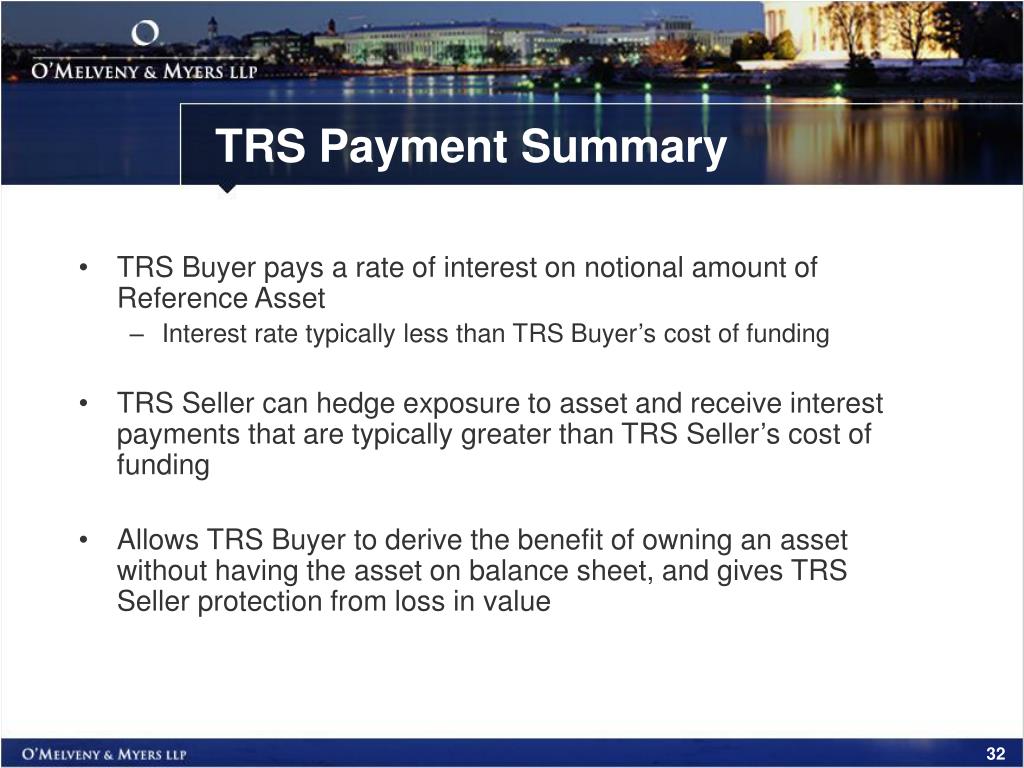 O'MELVENY & MYERS LLP

TRS Payment Summary

• TRS Buyer pays a rate of interest on notional amount of Reference Asset
– Interest rate typically less than TRS Buyer's cost of funding

• TRS Seller can hedge exposure to asset and receive interest payments that are typically greater than TRS Seller's cost of funding

• Allows TRS Buyer to derive the benefit of owning an asset without having the asset on balance sheet, and gives TRS Seller protection from loss in value

O'MELVENY & MYERS LLP

32